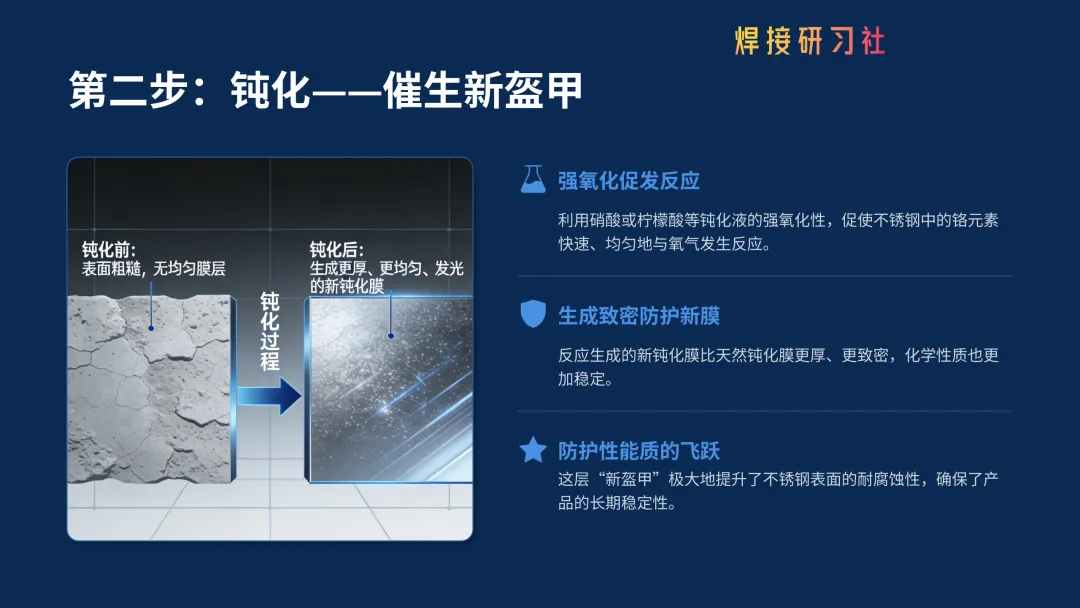 焊接研习社

第二步：钝化——催生新盔甲

钝化前：
表面粗糙，无均匀膜层

钝化过程

钝化后：
生成更厚、更均匀、发光的新钝化膜

强氧化促发反应

利用硝酸或柠檬酸等钝化液的强氧化性，促使不锈钢中的铬元素快速、均匀地与氧气发生反应。

生成致密防护新膜

反应生成的新钝化膜比天然钝化膜更厚、更致密，化学性质也更加稳定。

防护性能质的飞跃

这层“新盔甲”极大地提升了不锈钢表面的耐腐蚀性，确保了产品的长期稳定性。